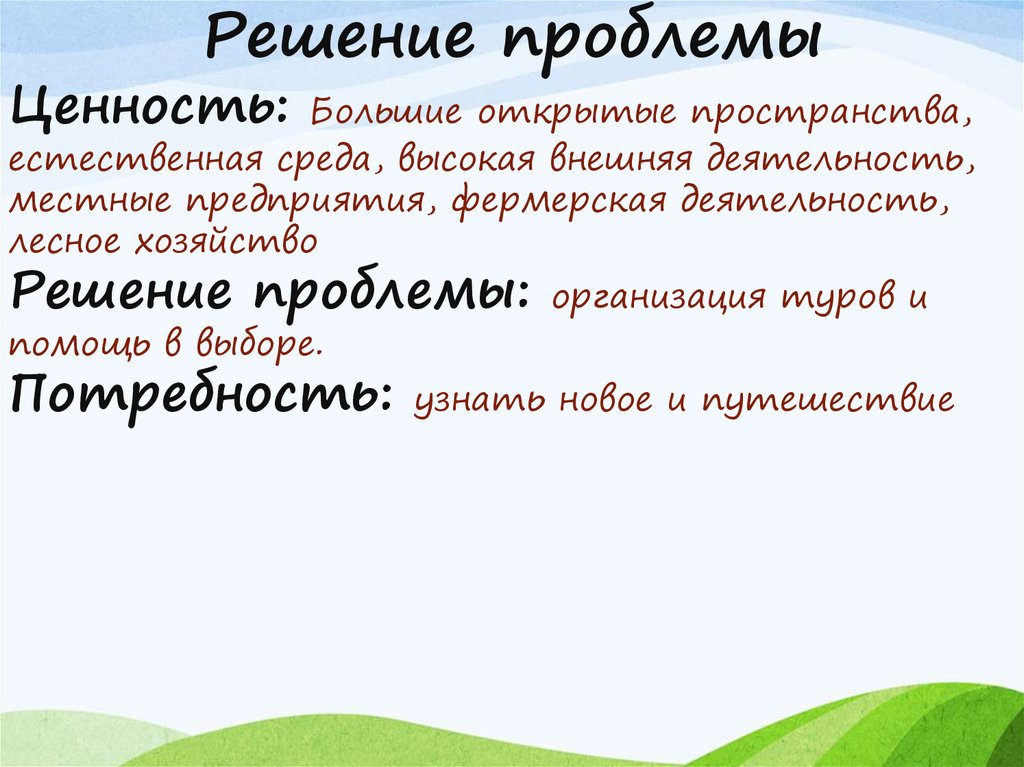 Решение проблемы

Ценность: Большие открытые пространства, естественная среда, высокая внешняя деятельность, местные предприятия, фермерская деятельность, лесное хозяйство

Решение проблемы: организация туров и помощь в выборе.

Потребность: узнать новое и путешествие